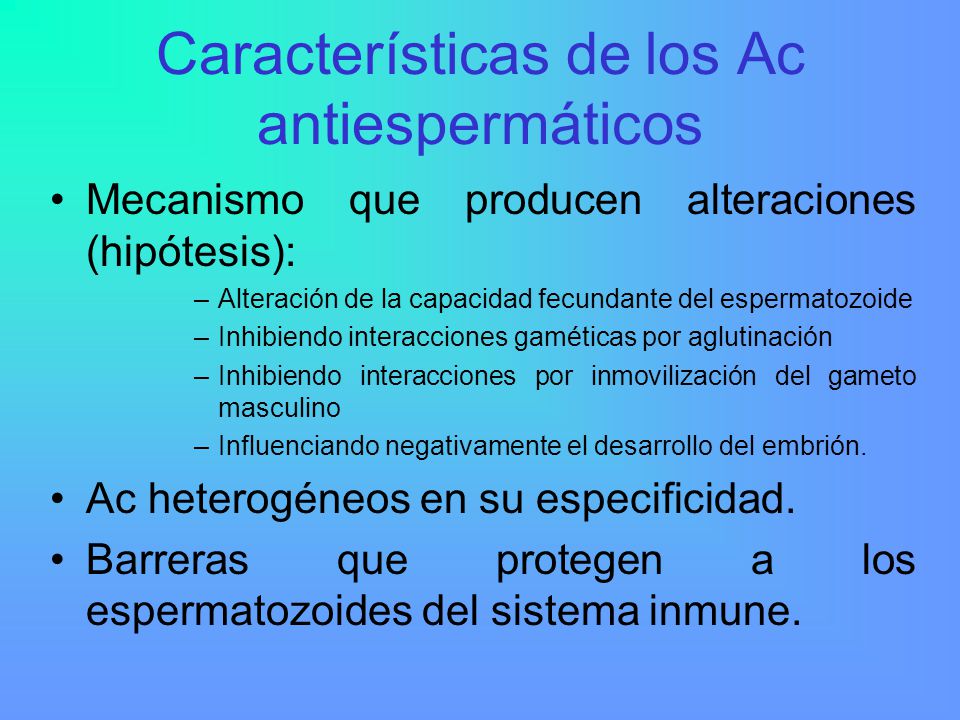 Características de los Ac antiespermáticos

• Mecanismo que producen alteraciones (hipótesis):
– Alteración de la capacidad fecundante del espermatozoide
– Inhibiendo interacciones gaméticas por aglutinación
– Inhibiendo interacciones por inmovilización del gameto masculino
– Influenciando negativamente el desarrollo del embrión.

• Ac heterogéneos en su especificidad.

• Barreras que protegen a los espermatozoides del sistema inmune.